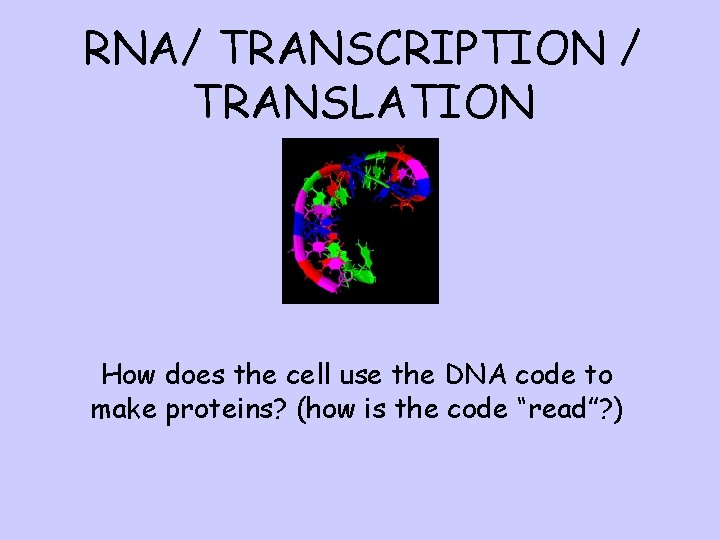 RNA/ TRANSCRIPTION / TRANSLATION

How does the cell use the DNA code to make proteins? (how is the code “read”?)